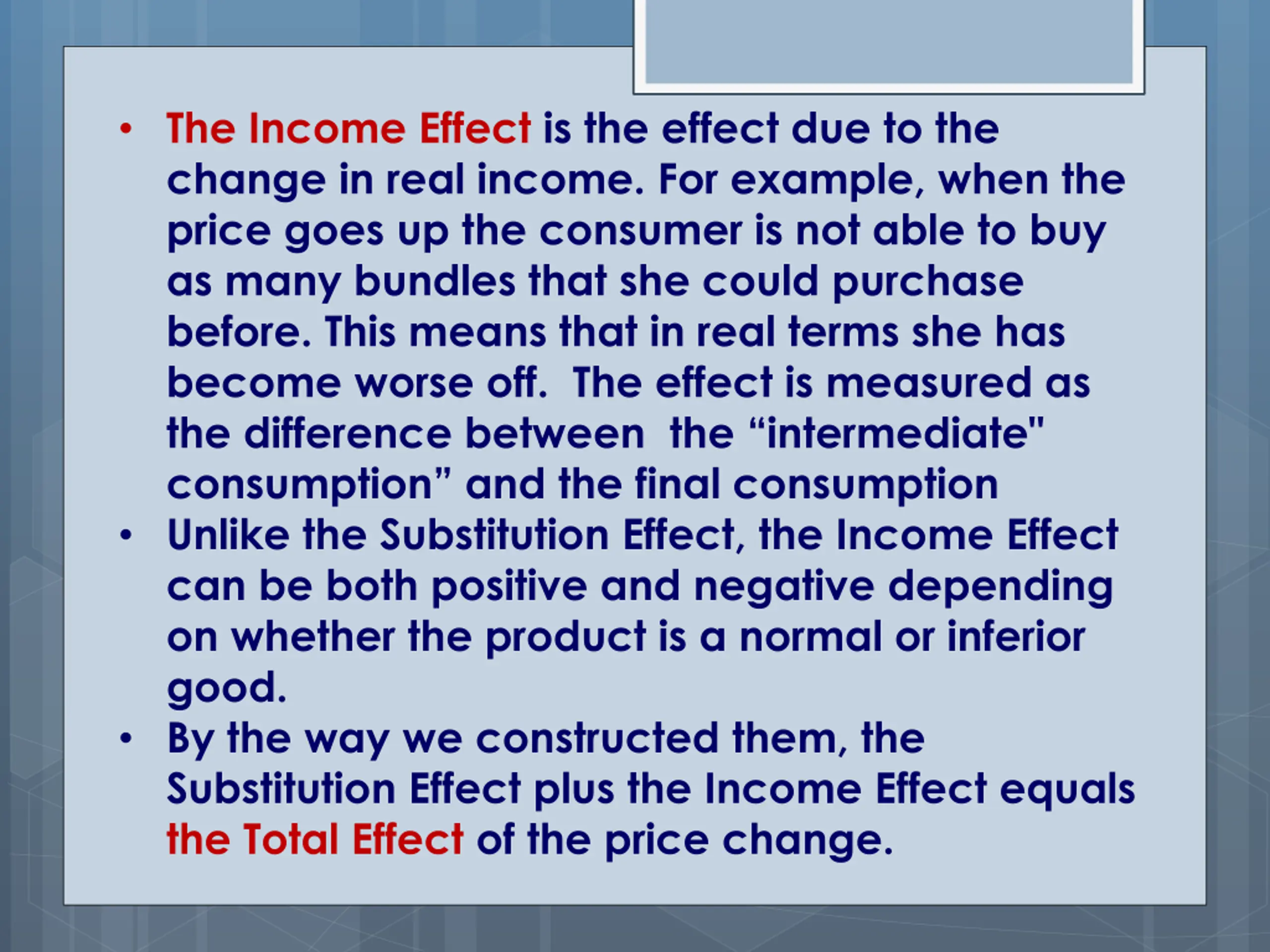 • The Income Effect is the effect due to the change in real income. For example, when the price goes up the consumer is not able to buy as many bundles that she could purchase before. This means that in real terms she has become worse off.  The effect is measured as the difference between  the “intermediate" consumption” and the final consumption
• Unlike the Substitution Effect, the Income Effect can be both positive and negative depending on whether the product is a normal or inferior good.
• By the way we constructed them, the Substitution Effect plus the Income Effect equals the Total Effect of the price change.